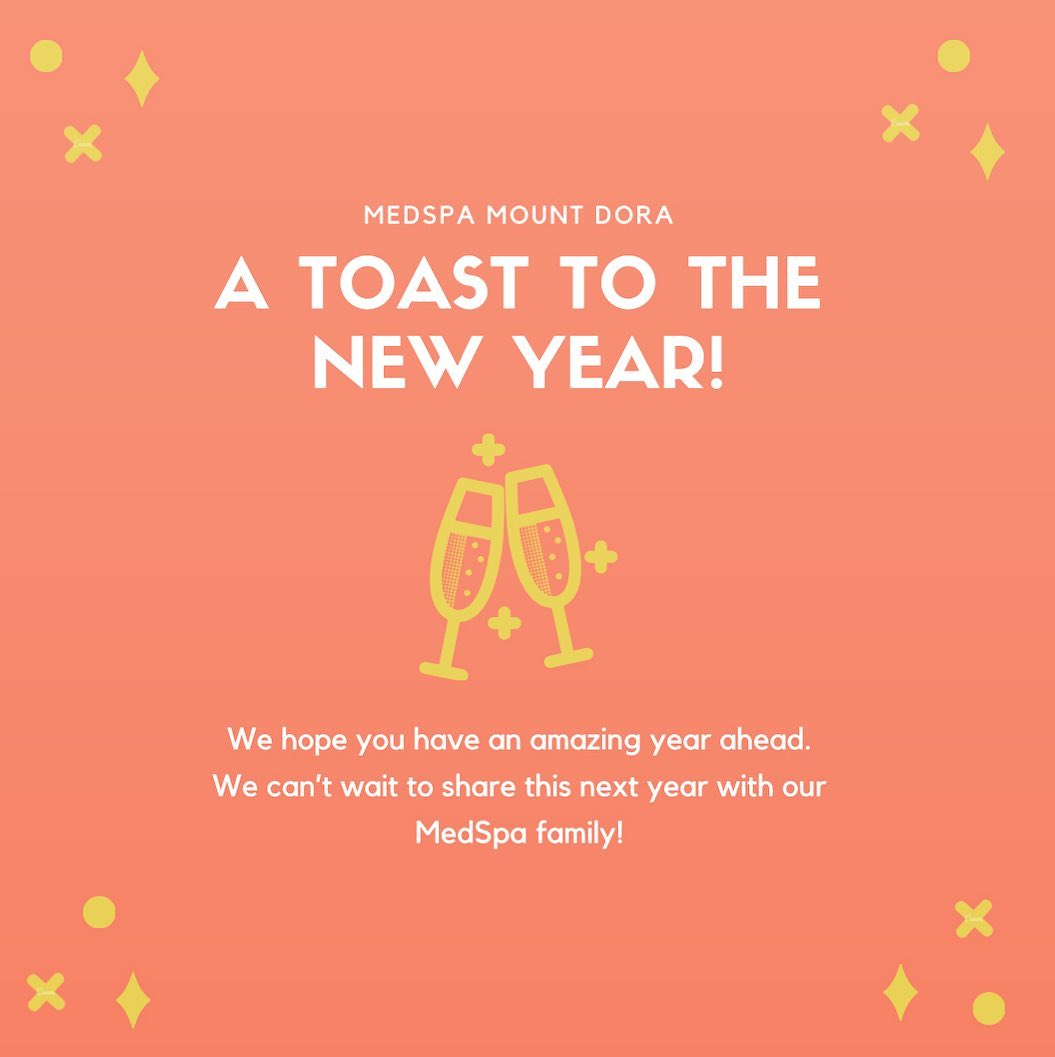 MEDSPA MOUNT DORA

A TOAST TO THE NEW YEAR!

We hope you have an amazing year ahead. We can't wait to share this next year with our MedSpa family!